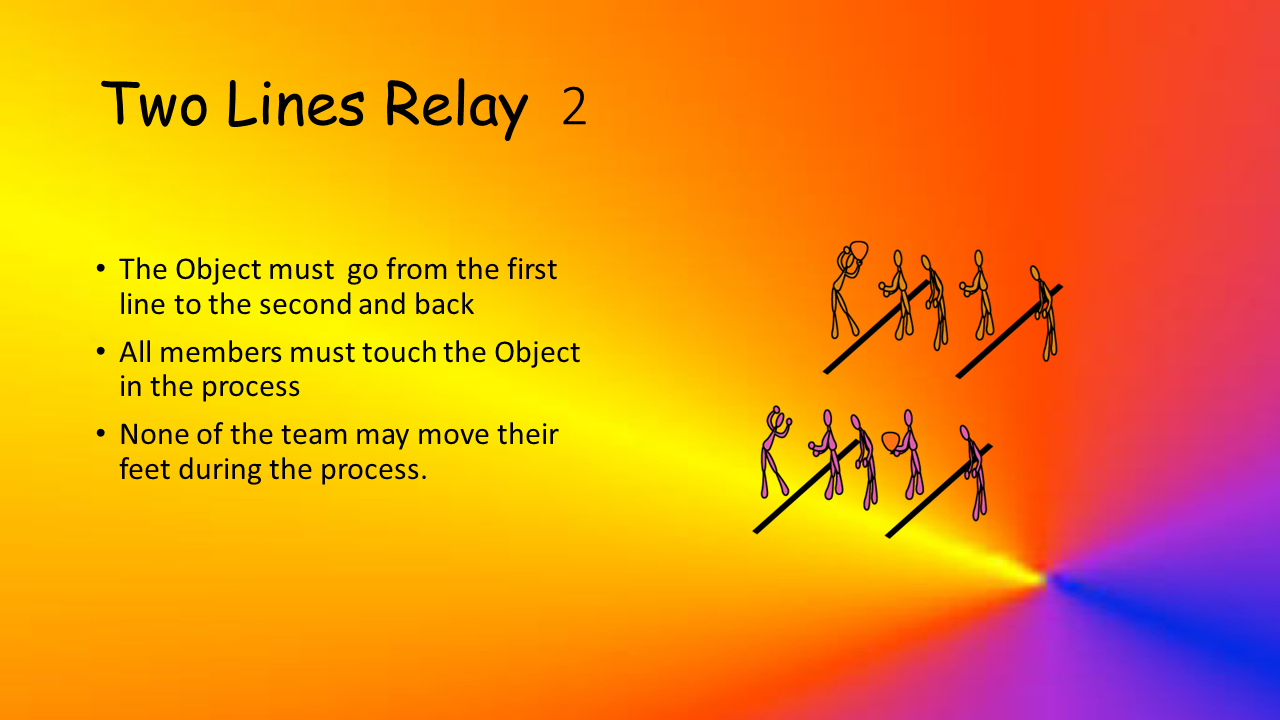 Two Lines Relay 2

• The Object must go from the first line to the second and back

• All members must touch the Object in the process

• None of the team may move their feet during the process.